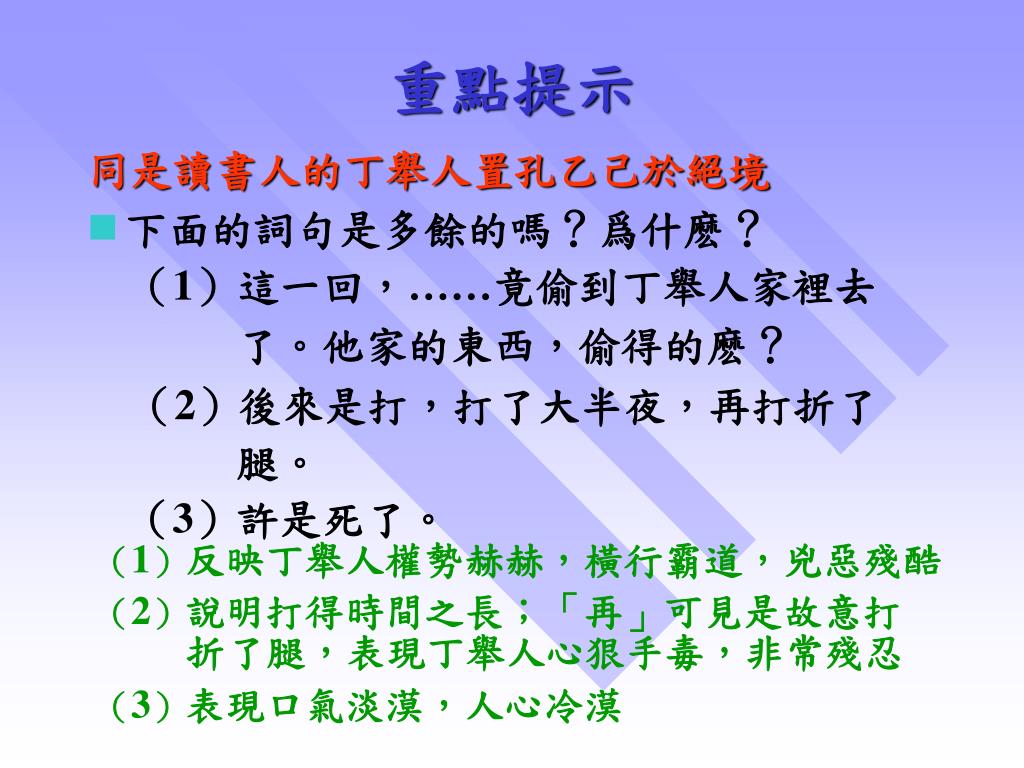 重點提示

同是讀書人的丁舉人置孔乙己於絕境

下面的詞句是多餘的嗎？爲什麼？

（1）這一回，……竟偷到丁舉人家裡去了。他家的東西，偷得的麼？

（2）後來是打，打了大半夜，再打折了腿。

（3）許是死了。

（1）反映丁舉人權勢赫赫，橫行霸道，兇惡殘酷

（2）說明打得時間之長；「再」可見是故意打折了腿，表現丁舉人心狠手毒，非常殘忍

（3）表現口氣淡漠，人心冷漠